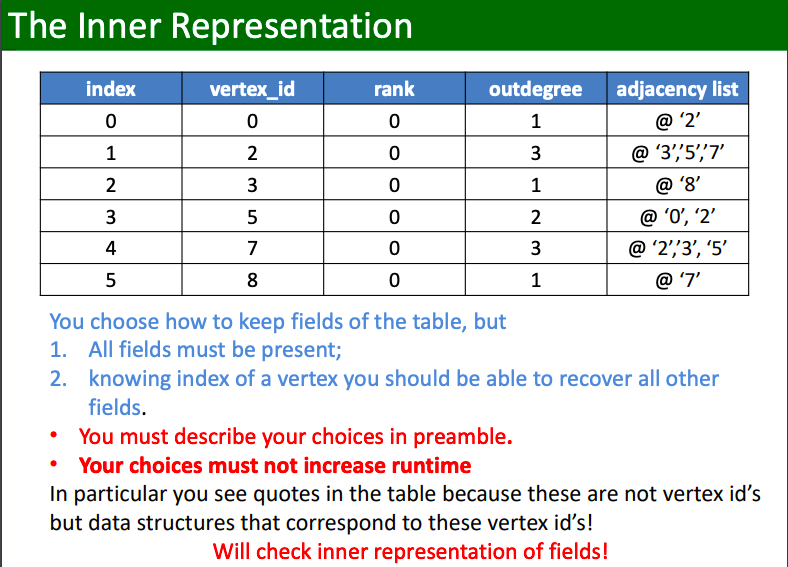 The Inner Representation

| index | vertex_id | rank | outdegree | adjacency list |
|---|---|---|---|---|
| 0 | 0 | 0 | 1 | @ ‘2’ |
| 1 | 2 | 0 | 3 | @ ‘3’,’5’,’7’ |
| 2 | 3 | 0 | 1 | @ ‘8’ |
| 3 | 5 | 0 | 2 | @ ‘0’, ‘2’ |
| 4 | 7 | 0 | 3 | @ ‘2’,’3’, ‘5’ |
| 5 | 8 | 0 | 1 | @ ‘7’ |

You choose how to keep fields of the table, but
1. All fields must be present;
2. knowing index of a vertex you should be able to recover all other fields.

• You must describe your choices in preamble.
• Your choices must not increase runtime

In particular you see quotes in the table because these are not vertex id’s but data structures that correspond to these vertex id’s!

Will check inner representation of fields!